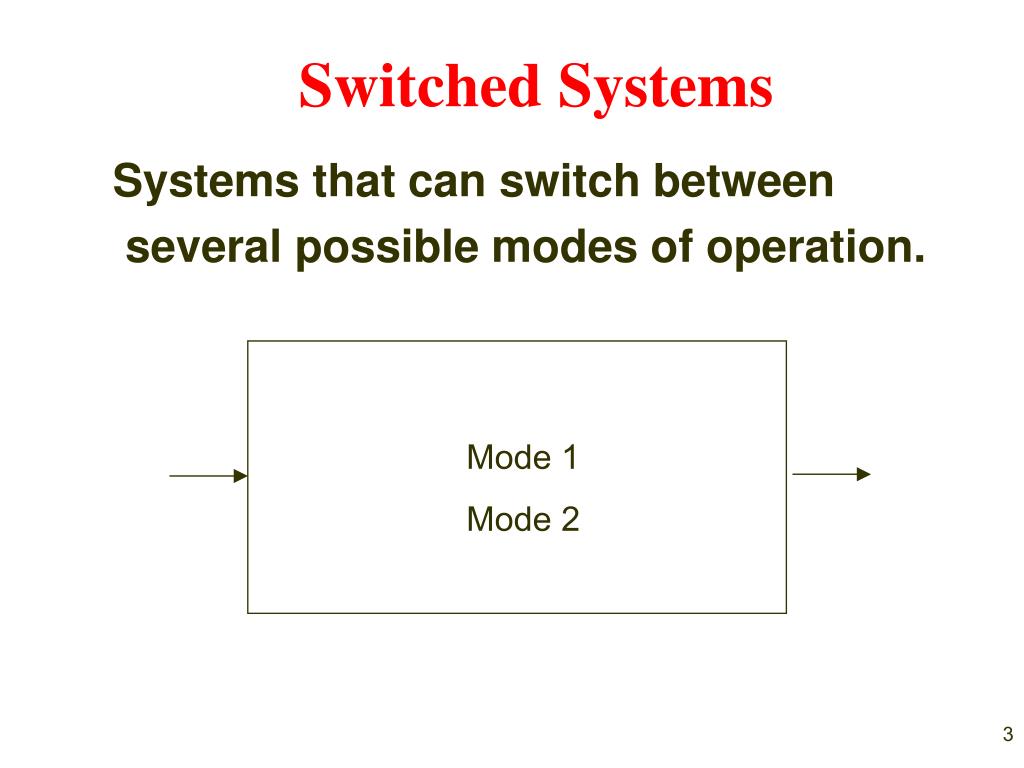 Switched Systems

Systems that can switch between several possible modes of operation.

Mode 1

Mode 2

3